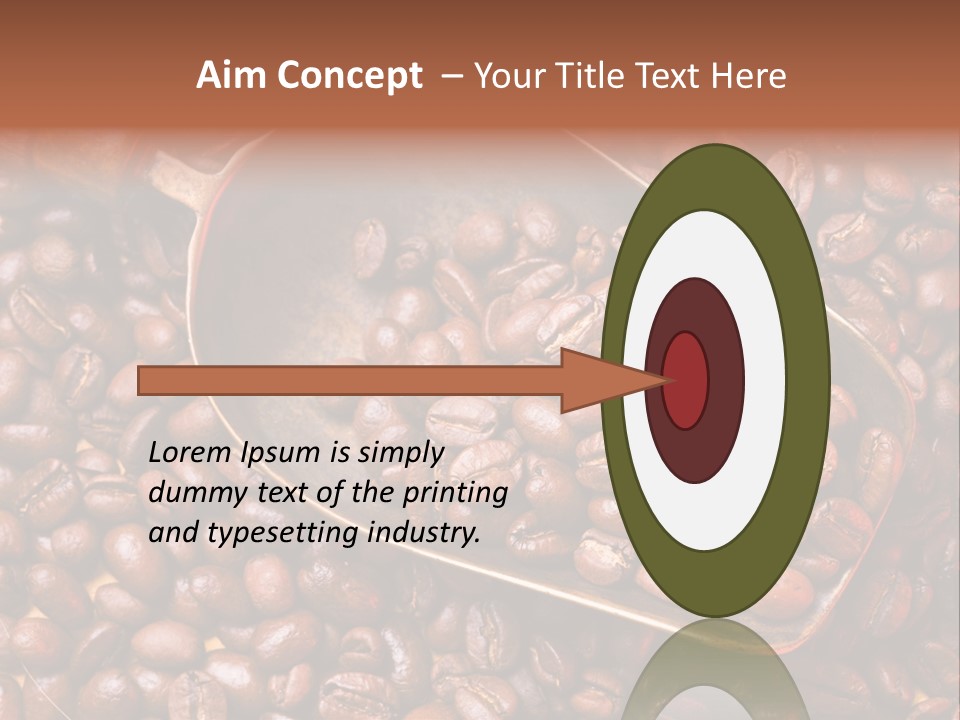 Aim Concept – Your Title Text Here

Lorem Ipsum is simply dummy text of the printing and typesetting industry.